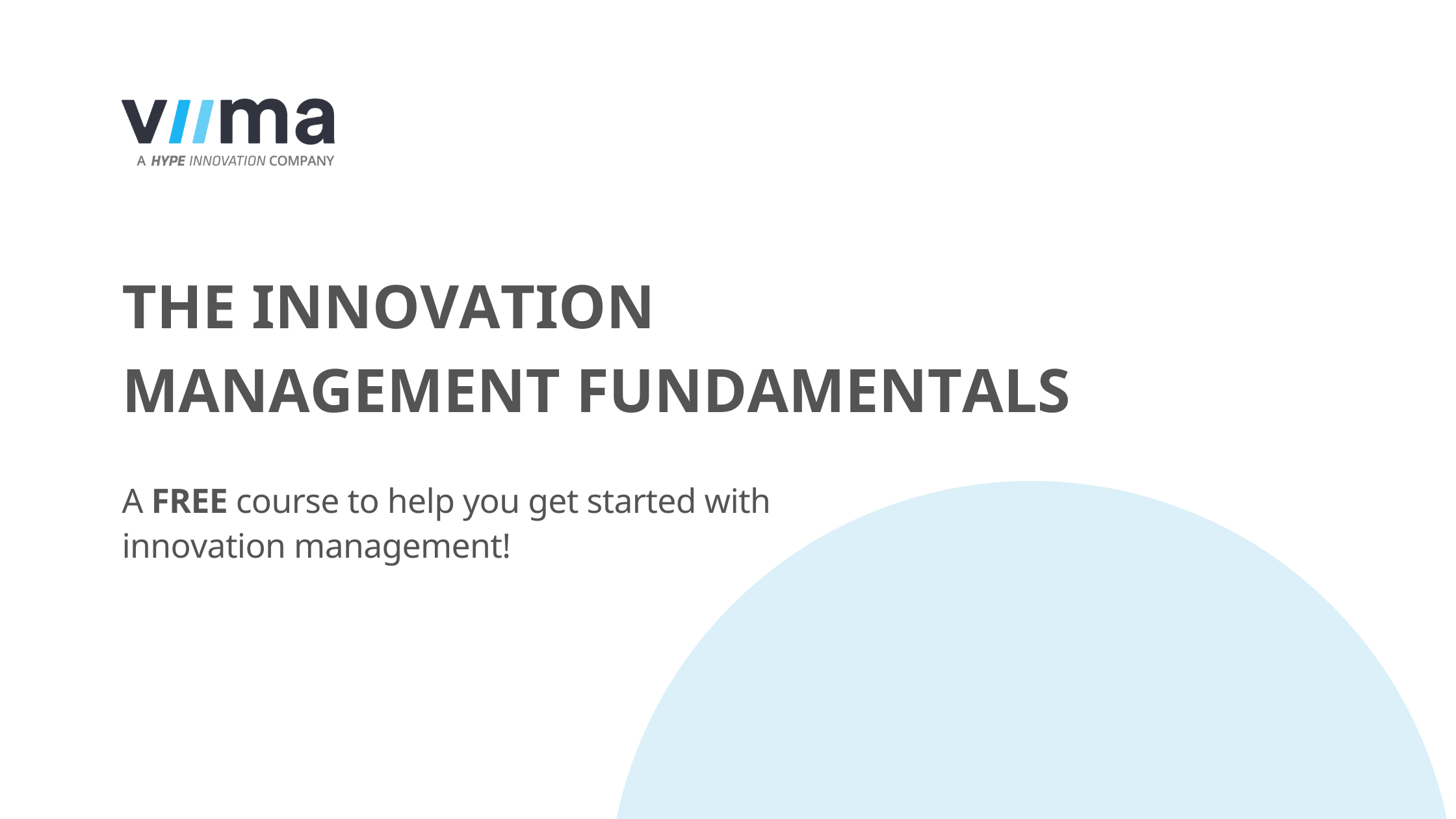 viima
A HYPE INNOVATION COMPANY

THE INNOVATION MANAGEMENT FUNDAMENTALS

A FREE course to help you get started with innovation management!